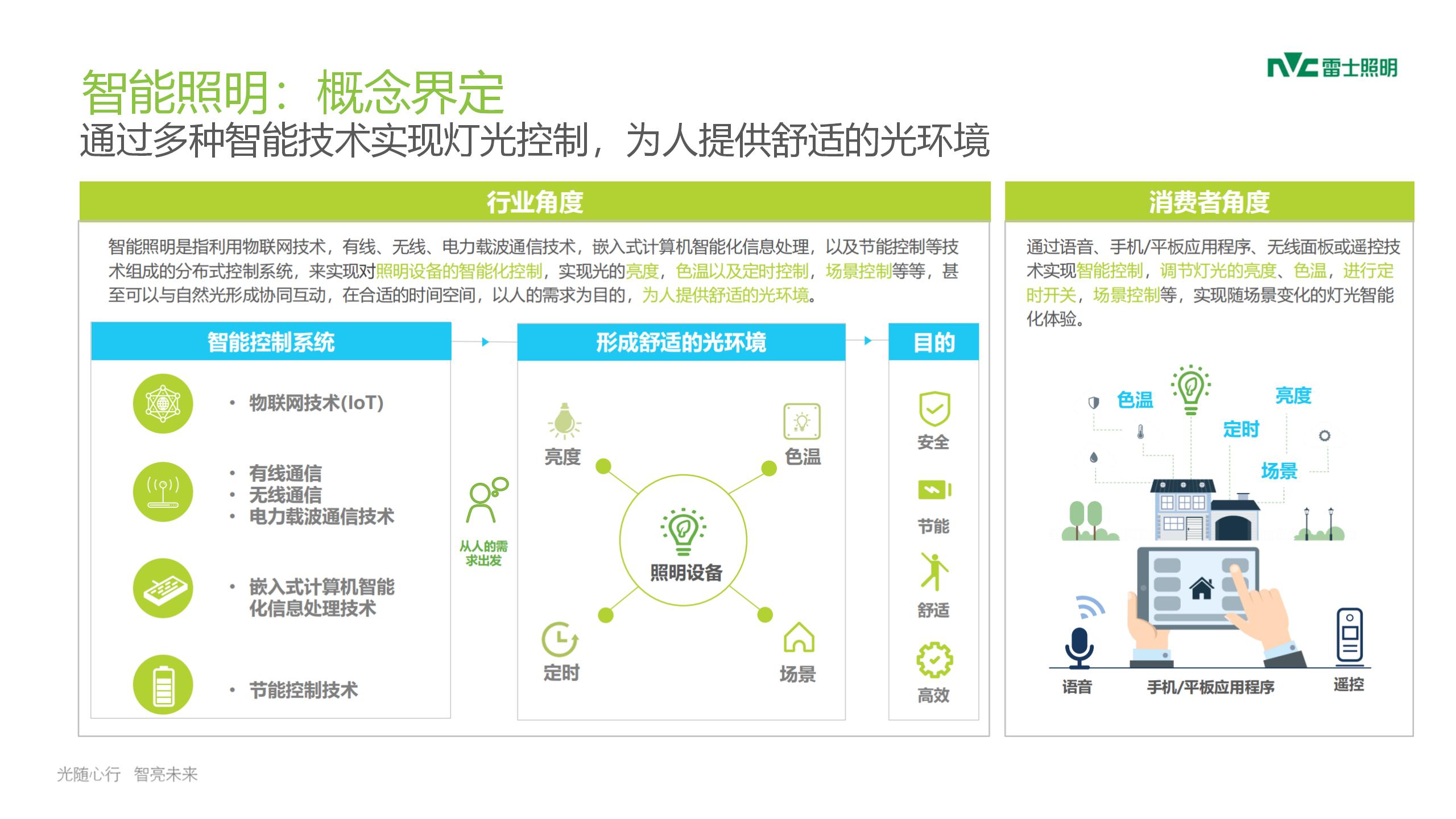 NVC 雷士照明

智能照明：概念界定
通过多种智能技术实现灯光控制，为人提供舒适的光环境

行业角度

智能照明是指利用物联网技术，有线、无线、电力载波通信技术，嵌入式计算机智能化信息处理，以及节能控制等技术组成的分布式控制系统，来实现对照明设备的智能化控制，实现光的亮度，色温以及定时控制，场景控制等等，甚至可以与自然光形成协同互动，在合适的时间空间，以人的需求为目的，为人提供舒适的光环境。

智能控制系统

• 物联网技术(IoT)

• 有线通信
• 无线通信
• 电力载波通信技术

• 嵌入式计算机智能化信息处理技术

• 节能控制技术

从人的需求出发

形成舒适的光环境

亮度
色温
照明设备
定时
场景

目的

安全
节能
舒适
高效

消费者角度

通过语音、手机/平板应用程序、无线面板或遥控技术实现智能控制，调节灯光的亮度、色温，进行定时开关，场景控制等，实现随场景变化的灯光智能化体验。

色温
亮度
定时
场景
语音
手机/平板应用程序
遥控

光随心行 智亮未来